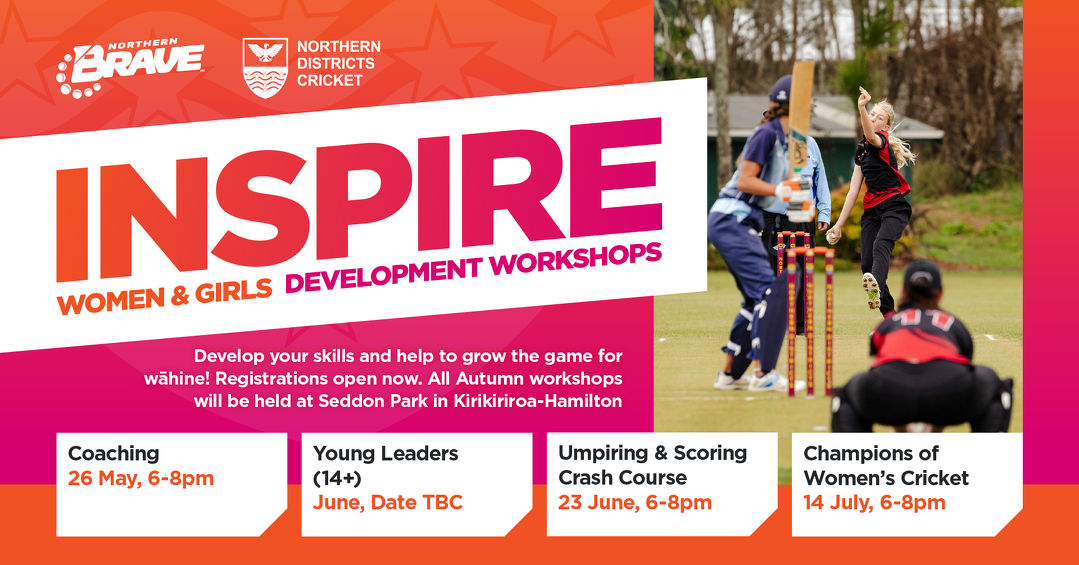 NORTHERN BRAVE

NORTHERN DISTRICTS CRICKET

INSPIRE

WOMEN & GIRLS DEVELOPMENT WORKSHOPS

Develop your skills and help to grow the game for wāhine! Registrations open now. All Autumn workshops will be held at Seddon Park in Kirikiriroa-Hamilton

Coaching
26 May, 6-8pm

Young Leaders (14+)
June, Date TBC

Umpiring & Scoring Crash Course
23 June, 6-8pm

Champions of Women's Cricket
14 July, 6-8pm